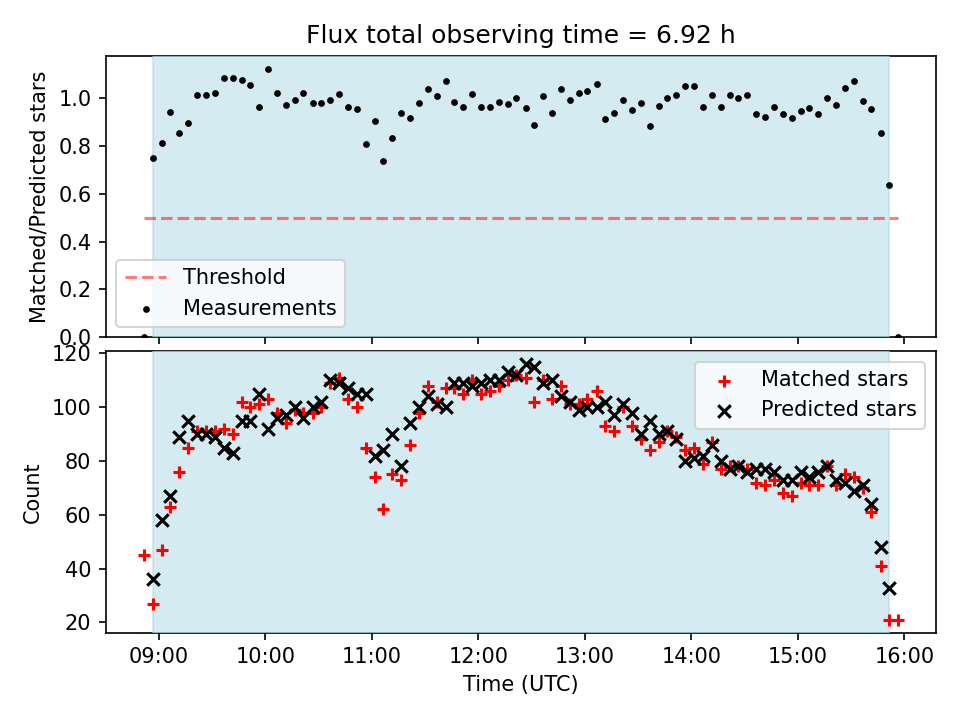 Flux total observing time = 6.92 h

Matched/Predicted stars

1.0
0.8
0.6
0.4
0.2
0.0

Threshold
Measurements

Count

120
100
80
60
40
20

Matched stars
Predicted stars

09:00
10:00
11:00
12:00
13:00
14:00
15:00
16:00

Time (UTC)